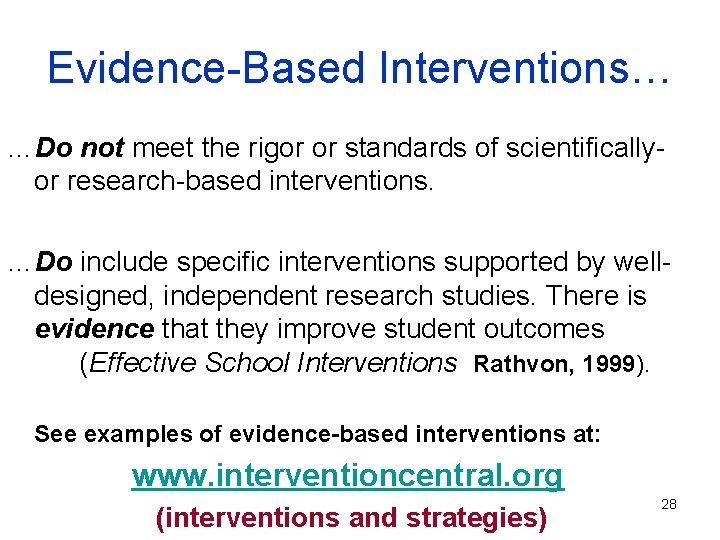 Evidence-Based Interventions…

…Do not meet the rigor or standards of scientifically- or research-based interventions.

…Do include specific interventions supported by well-designed, independent research studies. There is evidence that they improve student outcomes (Effective School Interventions Rathvon, 1999).

See examples of evidence-based interventions at:

www.interventioncentral.org

(interventions and strategies)

28